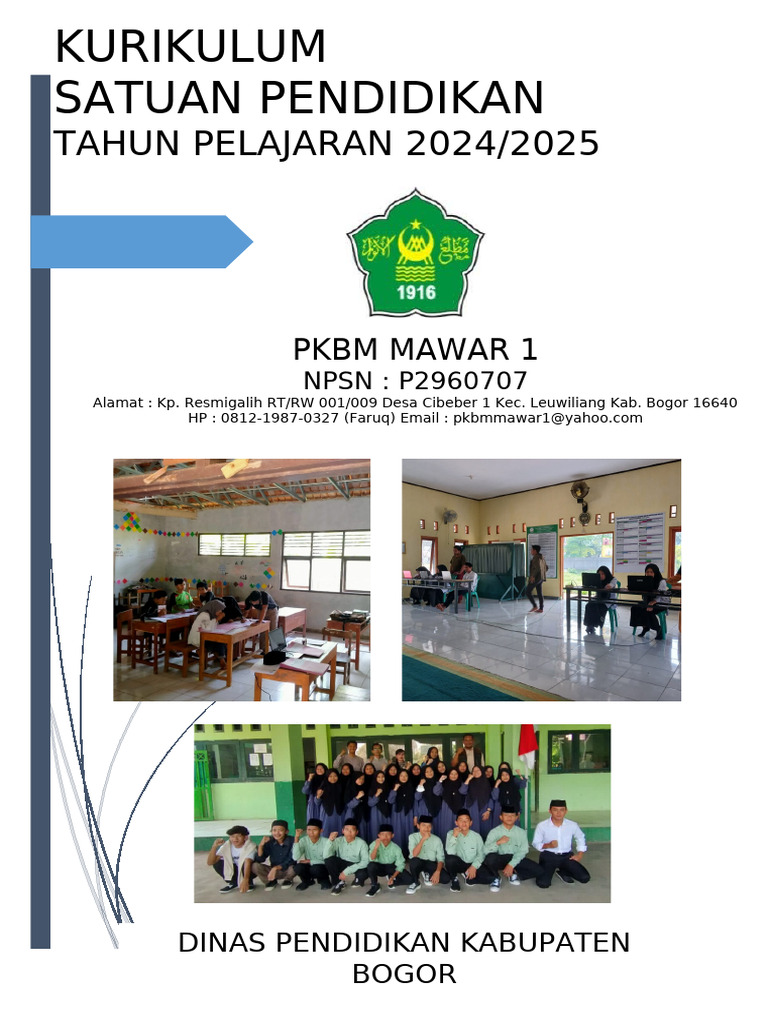 KURIKULUM
SATUAN PENDIDIKAN
TAHUN PELAJARAN 2024/2025

1916

PKBM MAWAR 1
NPSN : P2960707
Alamat : Kp. Resmigalih RT/RW 001/009 Desa Cibeber 1 Kec. Leuwiliang Kab. Bogor 16640
HP : 0812-1987-0327 (Faruq) Email : pkbmmawar1@yahoo.com

DINAS PENDIDIKAN KABUPATEN BOGOR